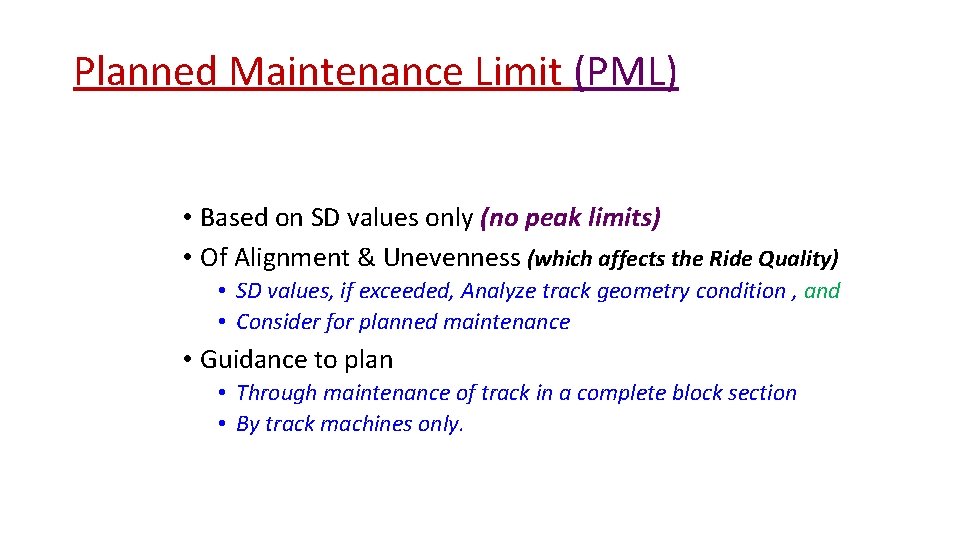 Planned Maintenance Limit (PML)

• Based on SD values only (no peak limits)
• Of Alignment & Unevenness (which affects the Ride Quality)
  • SD values, if exceeded, Analyze track geometry condition , and
  • Consider for planned maintenance
• Guidance to plan
  • Through maintenance of track in a complete block section
  • By track machines only.